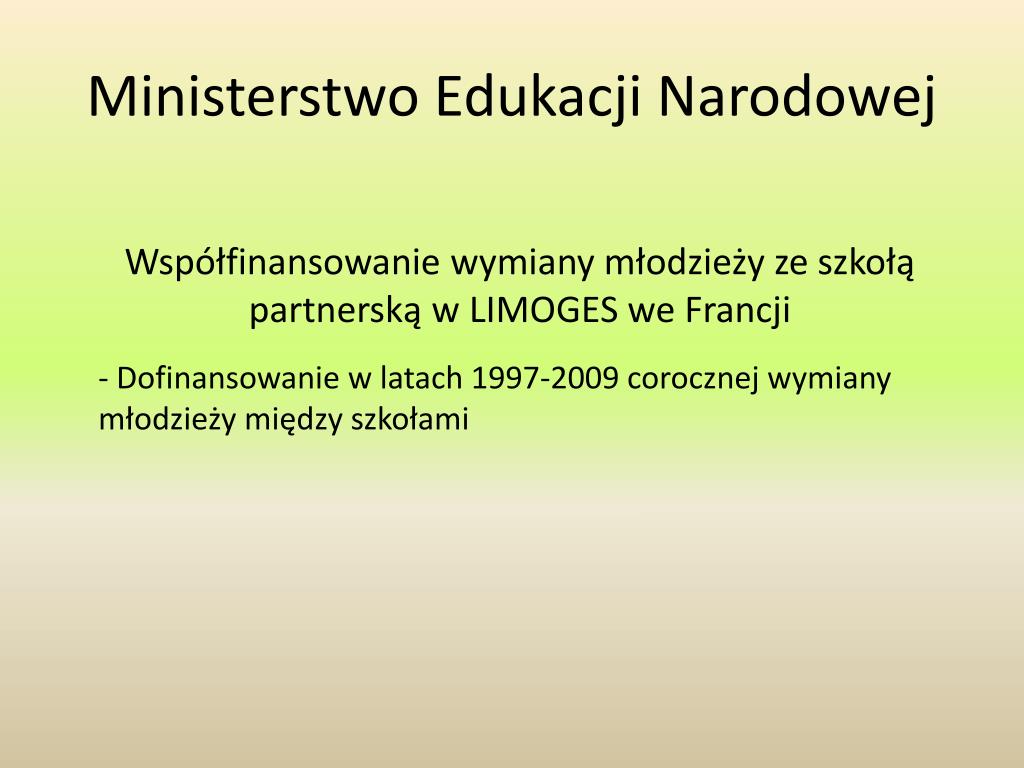 Ministerstwo Edukacji Narodowej

Współfinansowanie wymiany młodzieży ze szkołą partnerską w LIMOGES we Francji

- Dofinansowanie w latach 1997-2009 corocznej wymiany młodzieży między szkołami